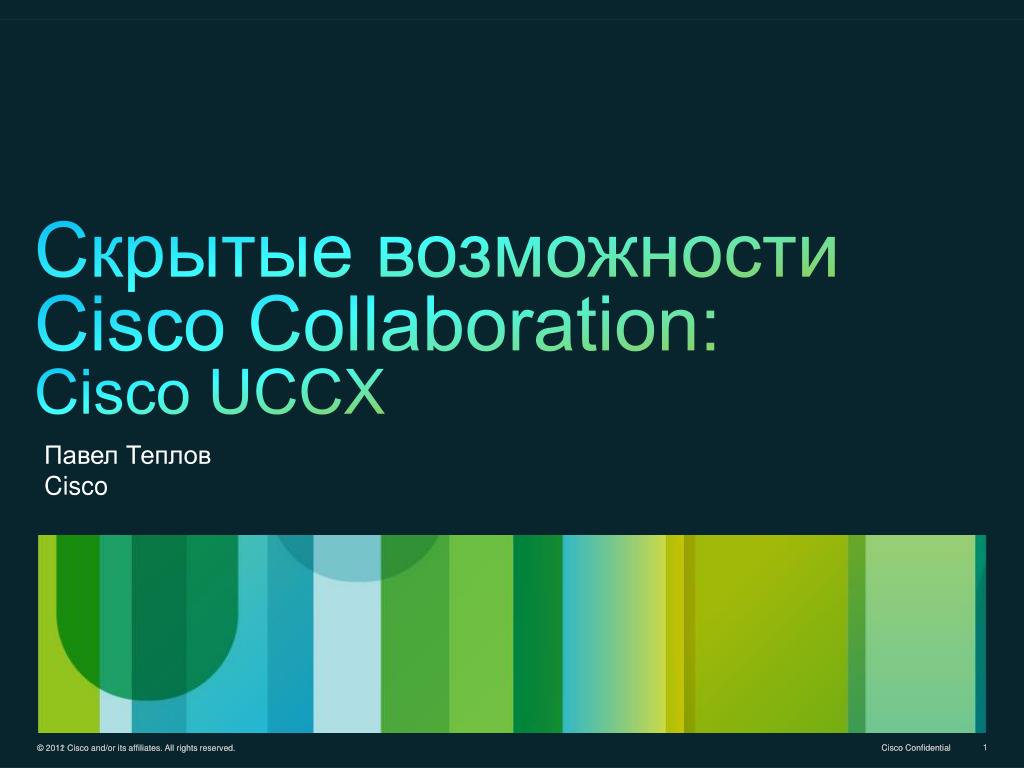 Скрытые возможности Cisco Collaboration:
Cisco UCCX

Павел Теплов
Cisco

© 2012 Cisco and/or its affiliates. All rights reserved.

Cisco Confidential

1